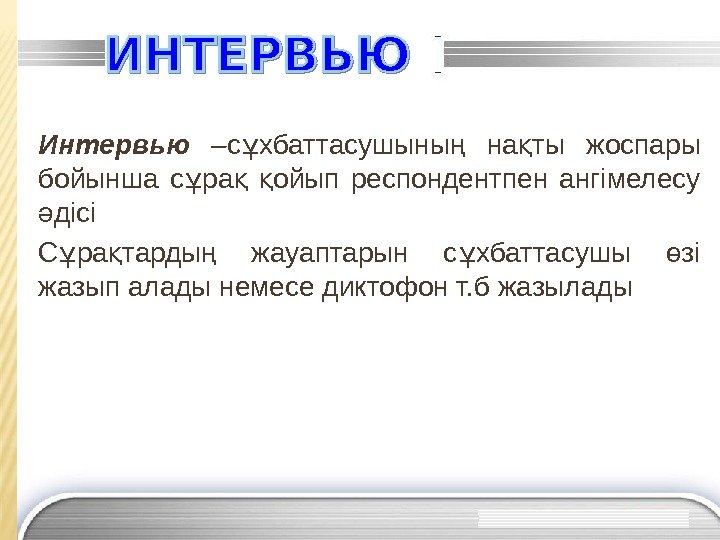 ИНТЕРВЬЮ

Интервью –сұхбаттасушының нақты жоспары бойынша сұрақ қойып респондентпен ангімелесу әдісі

Сұрақтардың жауаптарын сұхбаттасушы өзі жазып алады немесе диктофон т.б жазылады